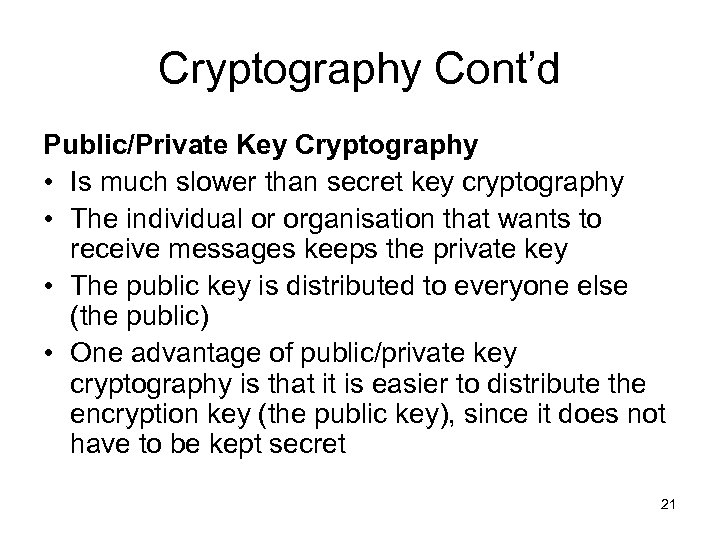 Cryptography Cont’d

Public/Private Key Cryptography

• Is much slower than secret key cryptography
• The individual or organisation that wants to receive messages keeps the private key
• The public key is distributed to everyone else (the public)
• One advantage of public/private key cryptography is that it is easier to distribute the encryption key (the public key), since it does not have to be kept secret

21